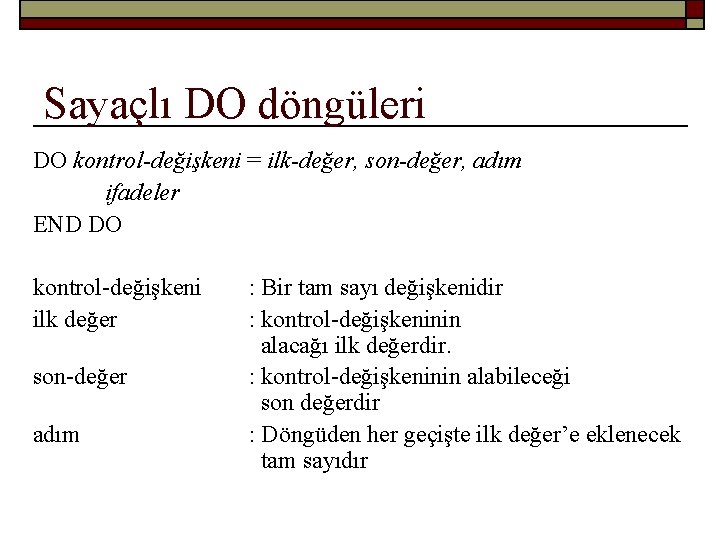 Sayaçlı DO döngüleri

DO kontrol-değişkeni = ilk-değer, son-değer, adım
ifadeler
END DO

kontrol-değişkeni : Bir tam sayı değişkenidir
ilk değer : kontrol-değişkeninin alacağı ilk değerdir.
son-değer : kontrol-değişkeninin alabileceği son değerdir
adım : Döngüden her geçişte ilk değer'e eklenecek tam sayıdır